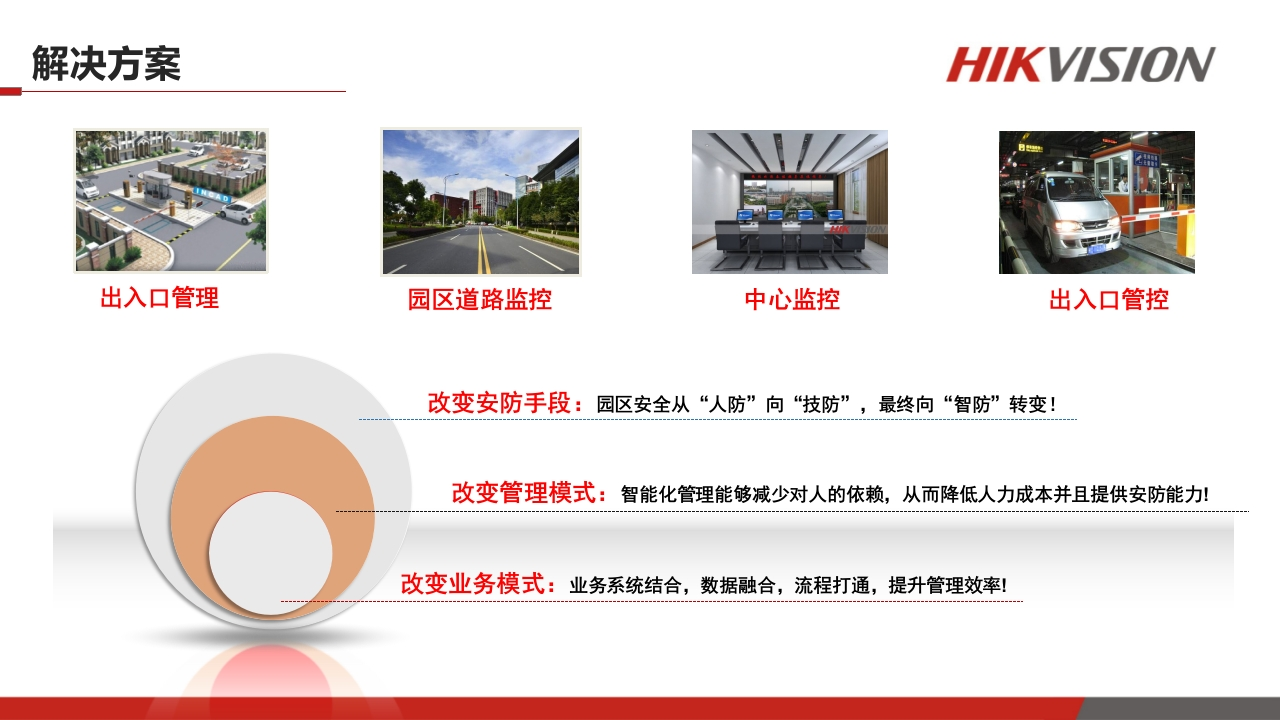 解决方案

HIKVISION

出入口管理

园区道路监控

中心监控

出入口管控

改变安防手段：园区安全从“人防”向“技防”，最终向“智防”转变！

改变管理模式：智能化管理能够减少对人的依赖，从而降低人力成本并且提供安防能力!

改变业务模式：业务系统结合，数据融合，流程打通，提升管理效率!